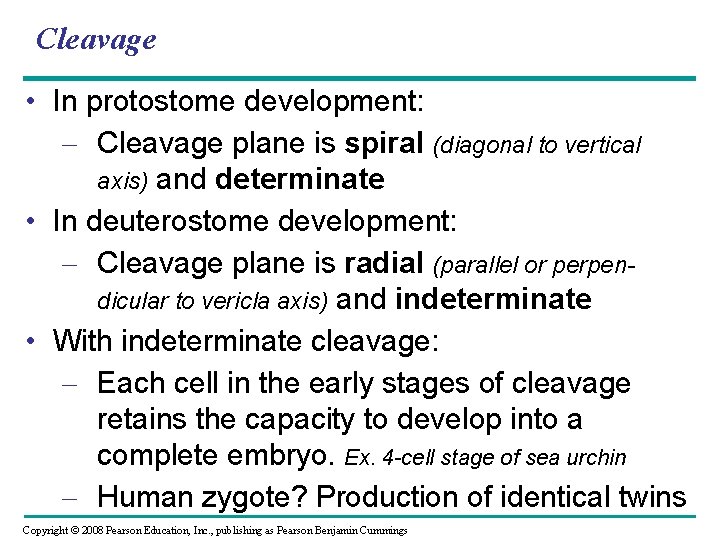 Cleavage

• In protostome development:
– Cleavage plane is spiral (diagonal to vertical axis) and determinate
• In deuterostome development:
– Cleavage plane is radial (parallel or perpendicular to vericla axis) and indeterminate
• With indeterminate cleavage:
– Each cell in the early stages of cleavage retains the capacity to develop into a complete embryo. Ex. 4-cell stage of sea urchin
– Human zygote? Production of identical twins

Copyright © 2008 Pearson Education, Inc., publishing as Pearson Benjamin Cummings